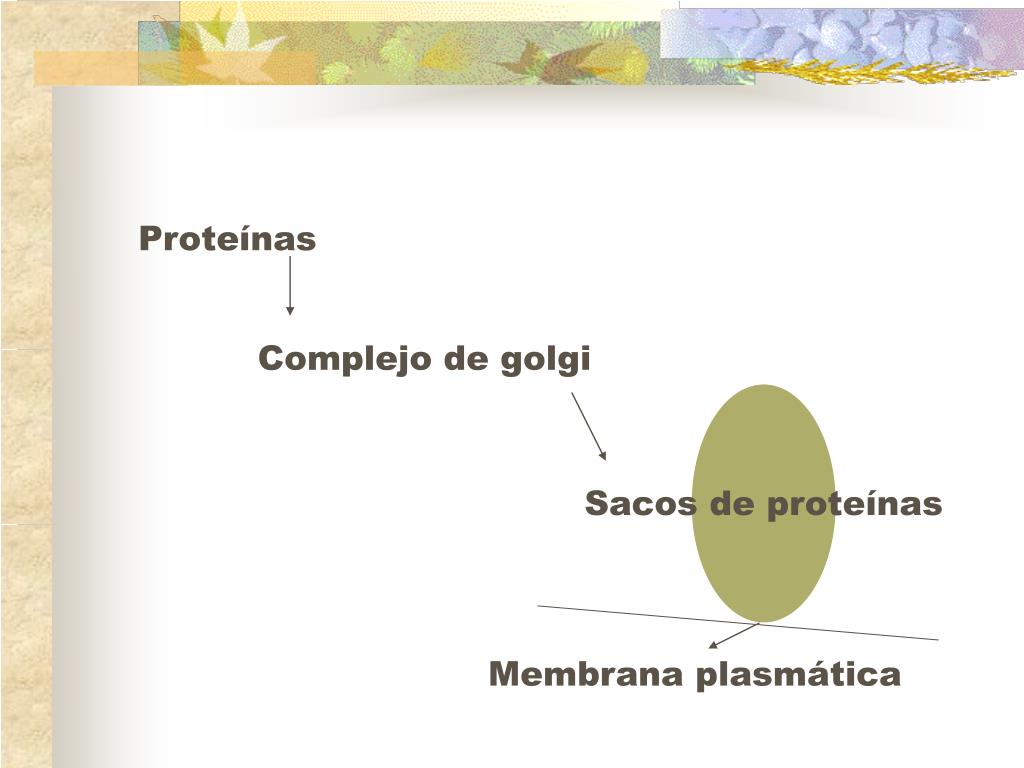 Proteínas

Complejo de golgi

Sacos de proteínas

Membrana plasmática